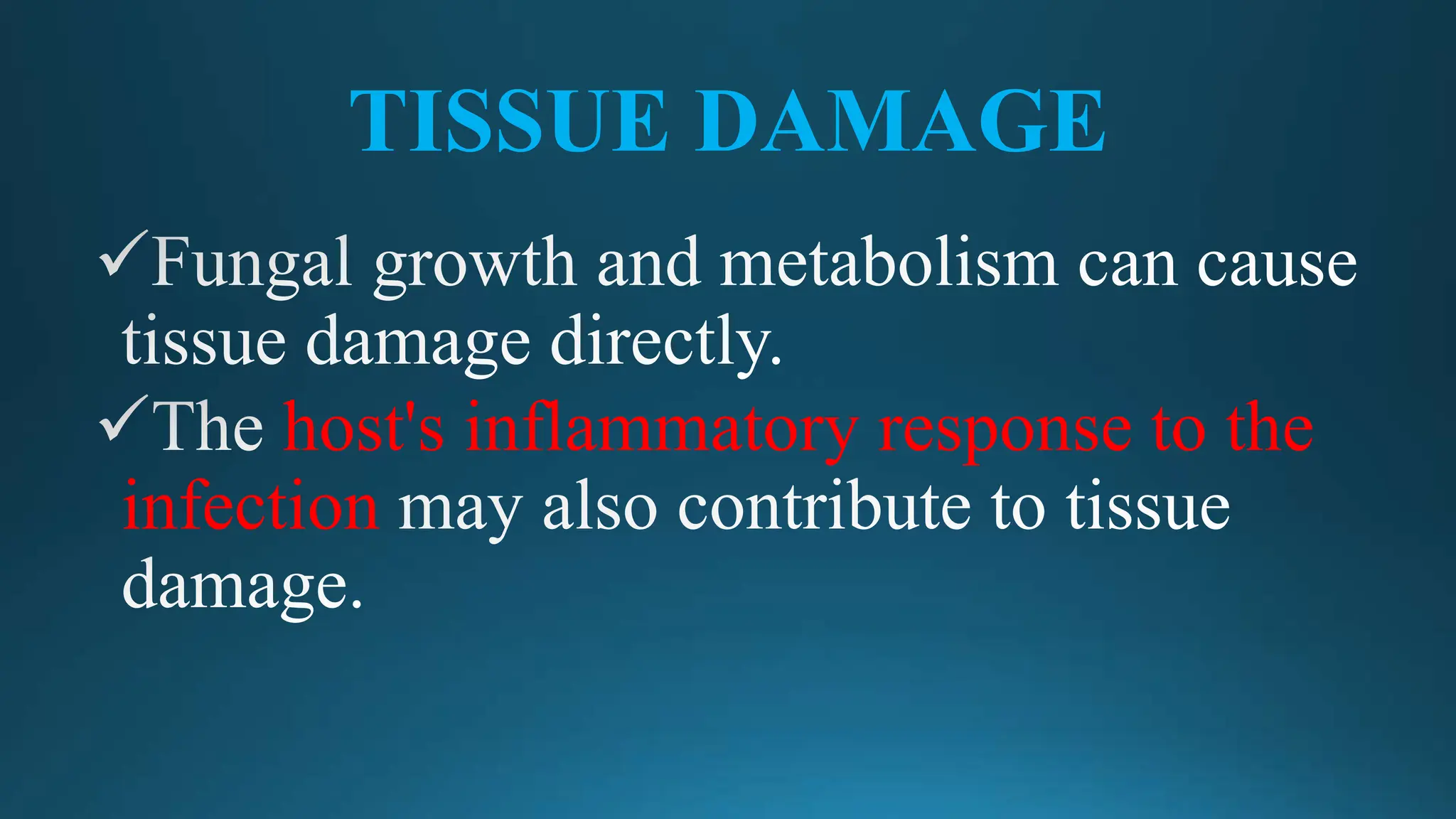 TISSUE DAMAGE

✓Fungal growth and metabolism can cause tissue damage directly.

✓The host's inflammatory response to the infection may also contribute to tissue damage.